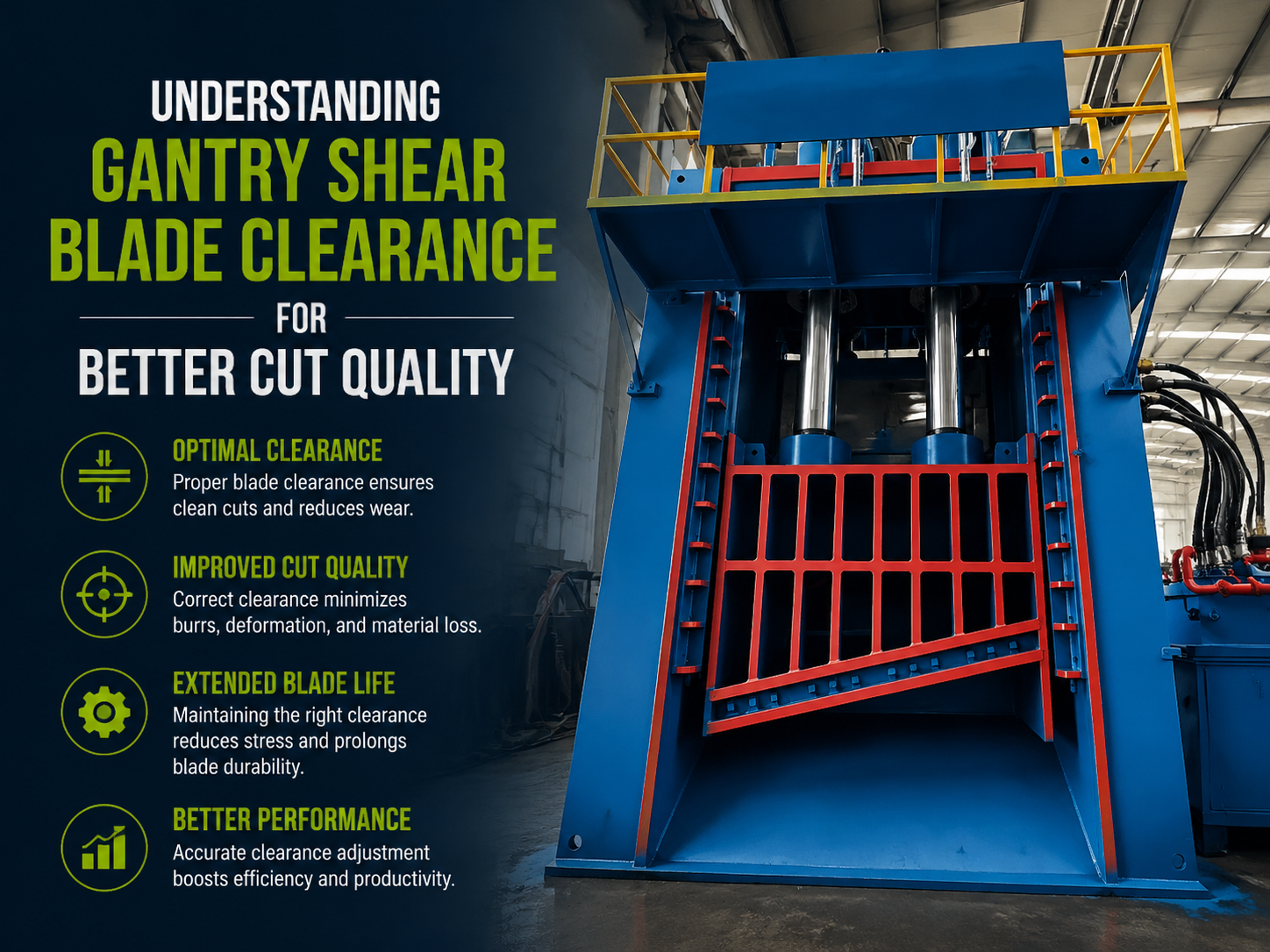 UNDERSTANDING
GANTRY SHEAR BLADE CLEARANCE
FOR
BETTER CUT QUALITY

OPTIMAL CLEARANCE
Proper blade clearance ensures clean cuts and reduces wear.

IMPROVED CUT QUALITY
Correct clearance minimizes burrs, deformation, and material loss.

EXTENDED BLADE LIFE
Maintaining the right clearance reduces stress and prolongs blade durability.

BETTER PERFORMANCE
Accurate clearance adjustment boosts efficiency and productivity.